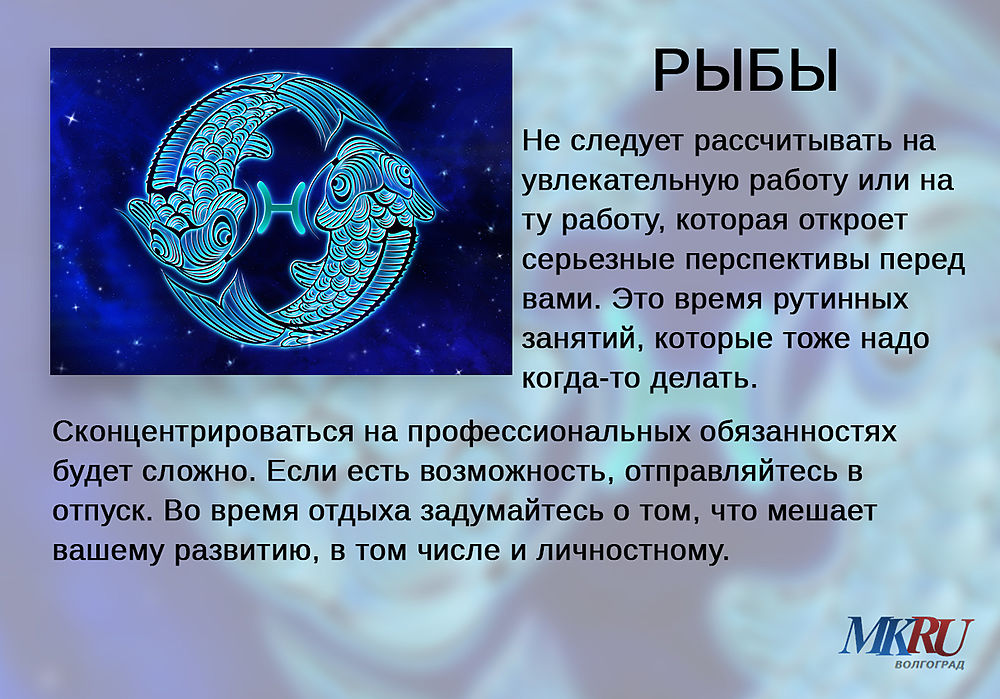 РЫБЫ

Не следует рассчитывать на увлекательную работу или на ту работу, которая откроет серьезные перспективы перед вами. Это время рутинных занятий, которые тоже надо когда-то делать.

Сконцентрироваться на профессиональных обязанностях будет сложно. Если есть возможность, отправляйтесь в отпуск. Во время отдыха задумайтесь о том, что мешает вашему развитию, в том числе и личностному.

MKRU
ВОЛГОГРАД